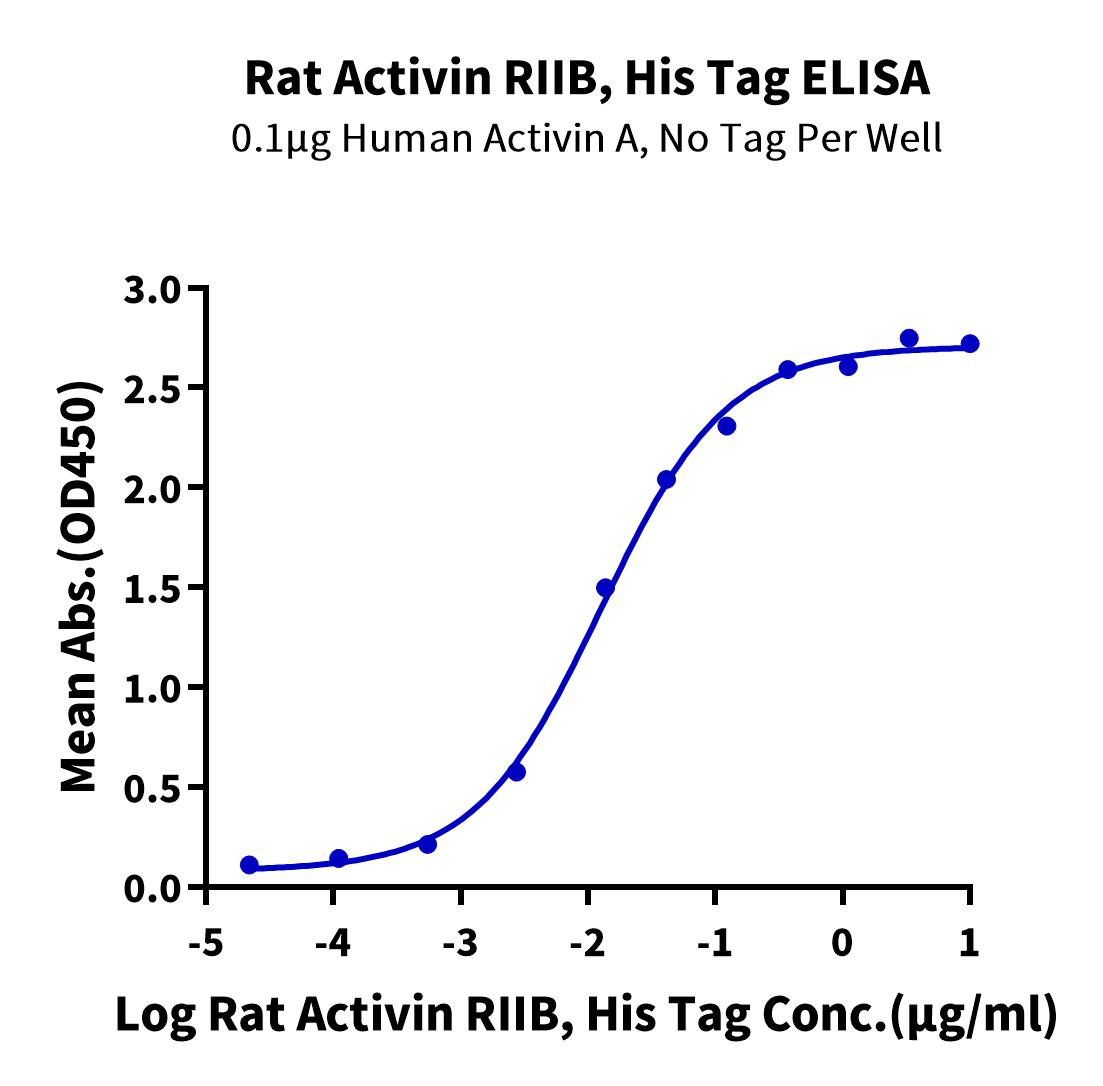 Rat Activin RIIB, His Tag ELISA
0.1μg Human Activin A, No Tag Per Well

Mean Abs.(OD450)

3.0
2.5
2.0
1.5
1.0
0.5
0.0

-5
-4
-3
-2
-1
0
1

Log Rat Activin RIIB, His Tag Conc.(μg/ml)